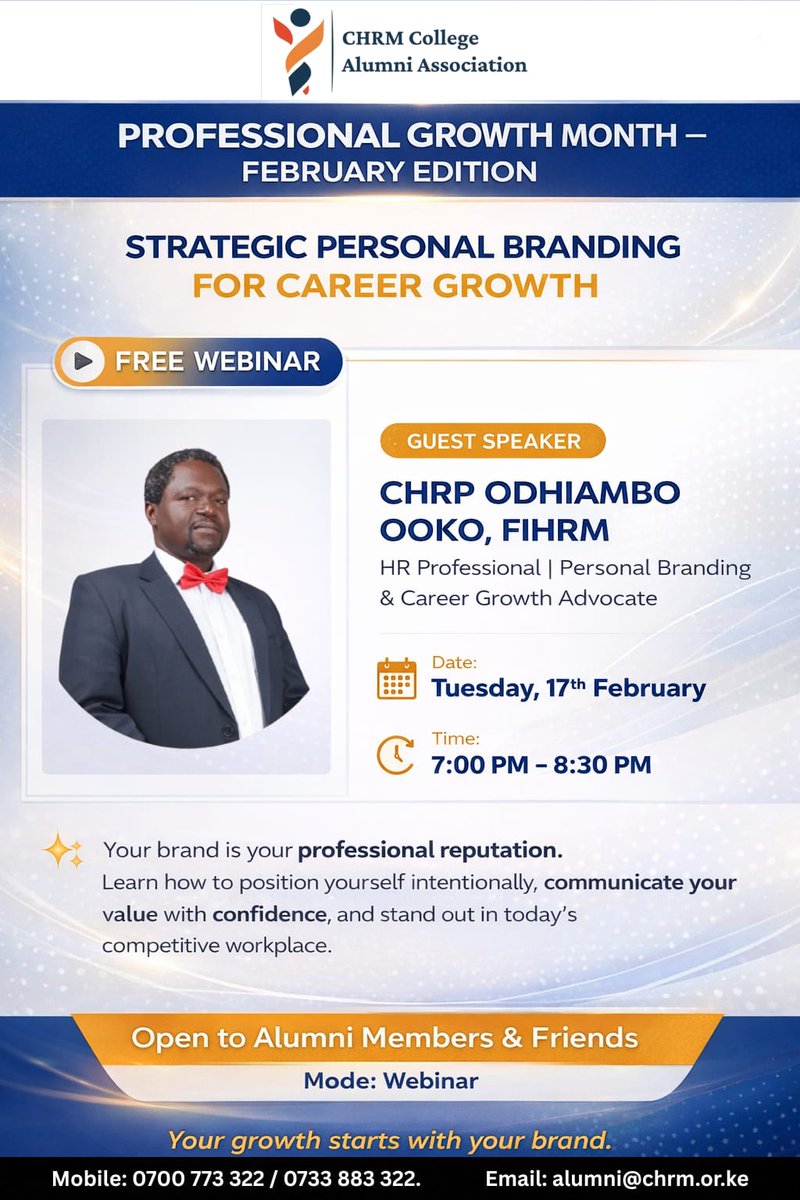 CHRM College
Alumni Association

PROFESSIONAL GROWTH MONTH – FEBRUARY EDITION

STRATEGIC PERSONAL BRANDING
FOR CAREER GROWTH

FREE WEBINAR

GUEST SPEAKER

CHRP ODHIAMBO OOKO, FIHRM

HR Professional | Personal Branding & Career Growth Advocate

Date:
Tuesday, 17$^{th}$ February

Time:
7:00 PM – 8:30 PM

Your brand is your professional reputation.
Learn how to position yourself intentionally, communicate your value with confidence, and stand out in today's competitive workplace.

Open to Alumni Members & Friends

Mode: Webinar

Your growth starts with your brand.

Mobile: 0700 773 322 / 0733 883 322. Email: alumni@chrm.or.ke